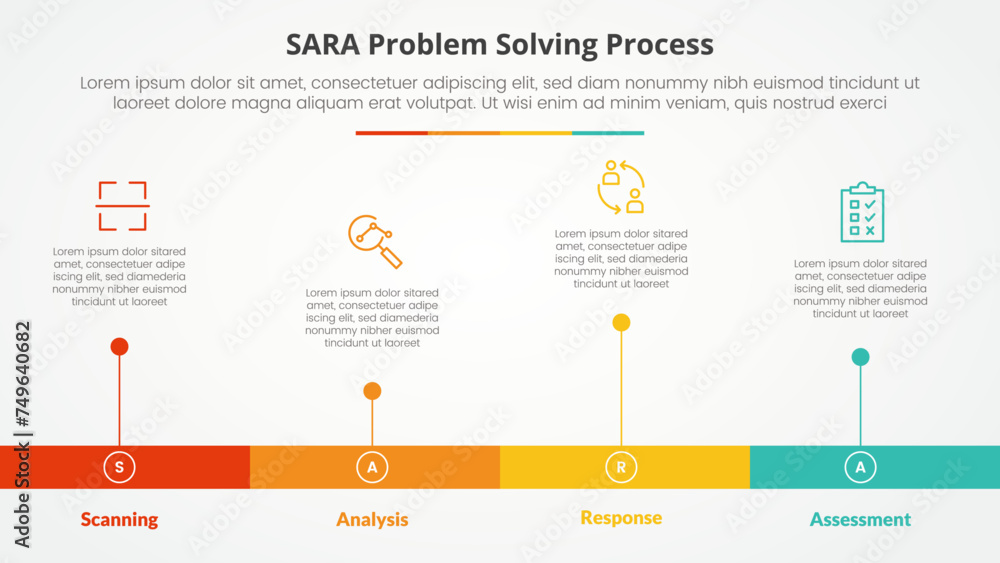 SARA Problem Solving Process

Lorem ipsum dolor sit amet, consectetuer adipiscing elit, sed diam nonummy nibh euismod tincidunt ut laoreet dolore magna aliquam erat volutpat. Ut wisi enim ad minim veniam, quis nostrud exerci

Lorem ipsum dolor sitared amet, consectetuer adipe iscing elit, sed diamederia nonummy nibher euismod tincidunt ut laoreet

Lorem ipsum dolor sitared amet, consectetuer adipe iscing elit, sed diamederia nonummy nibher euismod tincidunt ut laoreet

Lorem ipsum dolor sitared amet, consectetuer adipe iscing elit, sed diamederia nonummy nibher euismod tincidunt ut laoreet

Lorem ipsum dolor sitared amet, consectetuer adipe iscing elit, sed diamederia nonummy nibher euismod tincidunt ut laoreet

S
A
R
A

Scanning
Analysis
Response
Assessment

Adobe Stock | #749640682